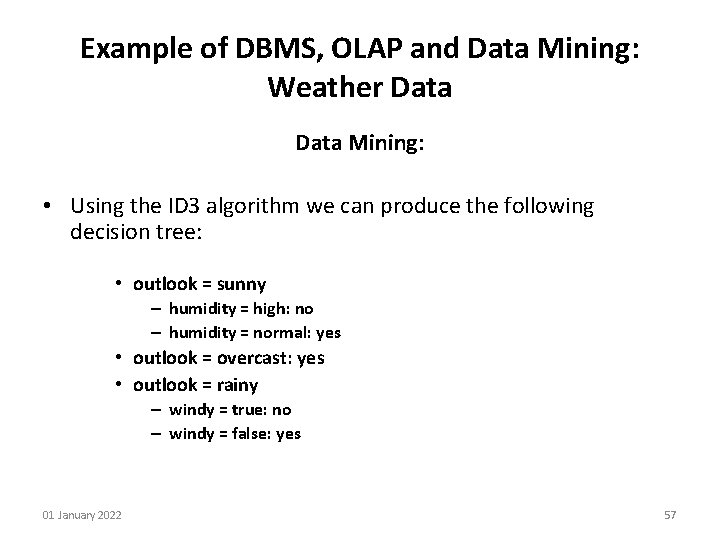 Example of DBMS, OLAP and Data Mining: Weather Data

Data Mining:

• Using the ID3 algorithm we can produce the following decision tree:

• outlook = sunny
– humidity = high: no
– humidity = normal: yes
• outlook = overcast: yes
• outlook = rainy
– windy = true: no
– windy = false: yes

01 January 2022

57